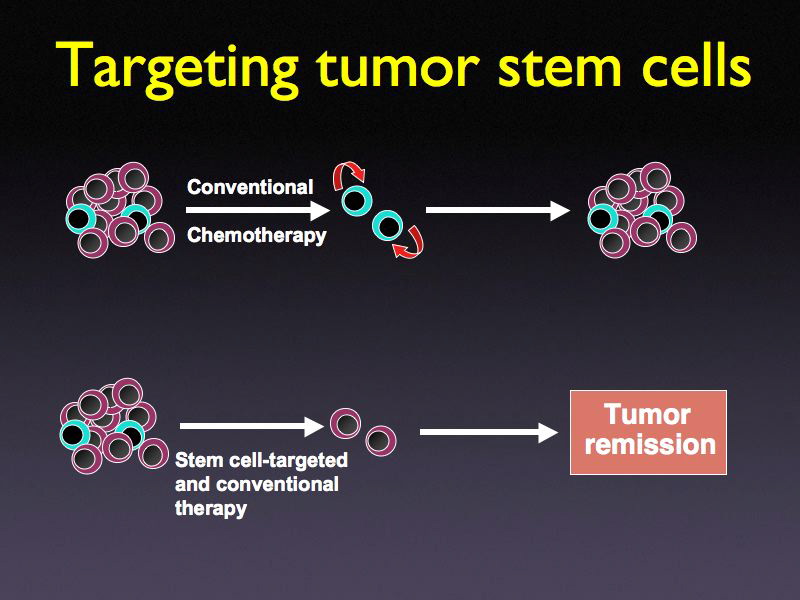 Targeting tumor stem cells

Conventional

Chemotherapy

Stem cell-targeted and conventional therapy

Tumor remission